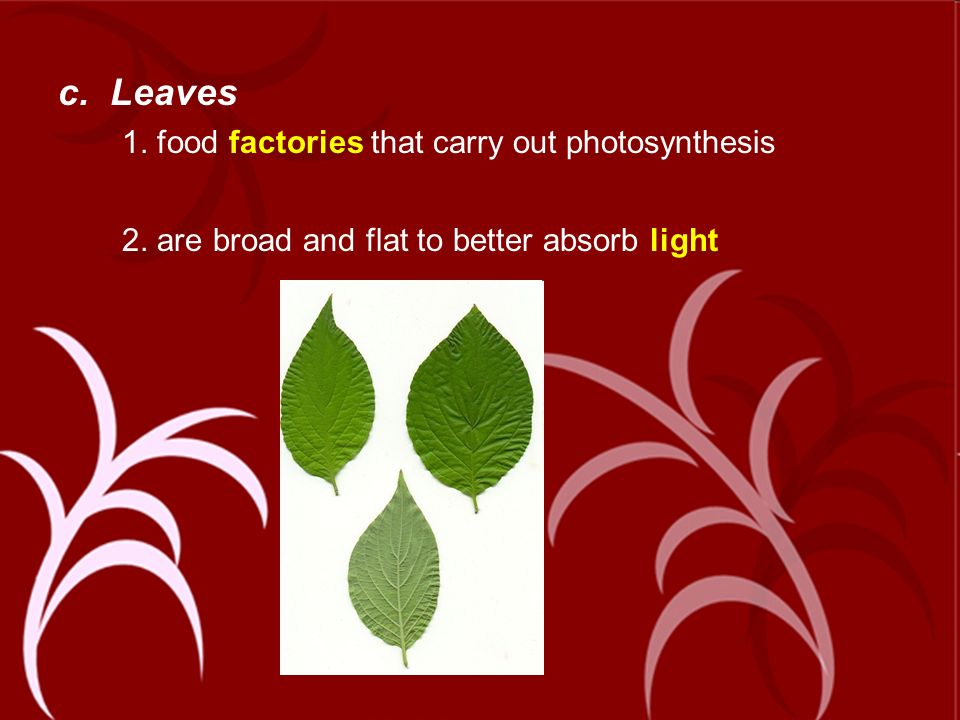 c. Leaves

1. food factories that carry out photosynthesis

2. are broad and flat to better absorb light